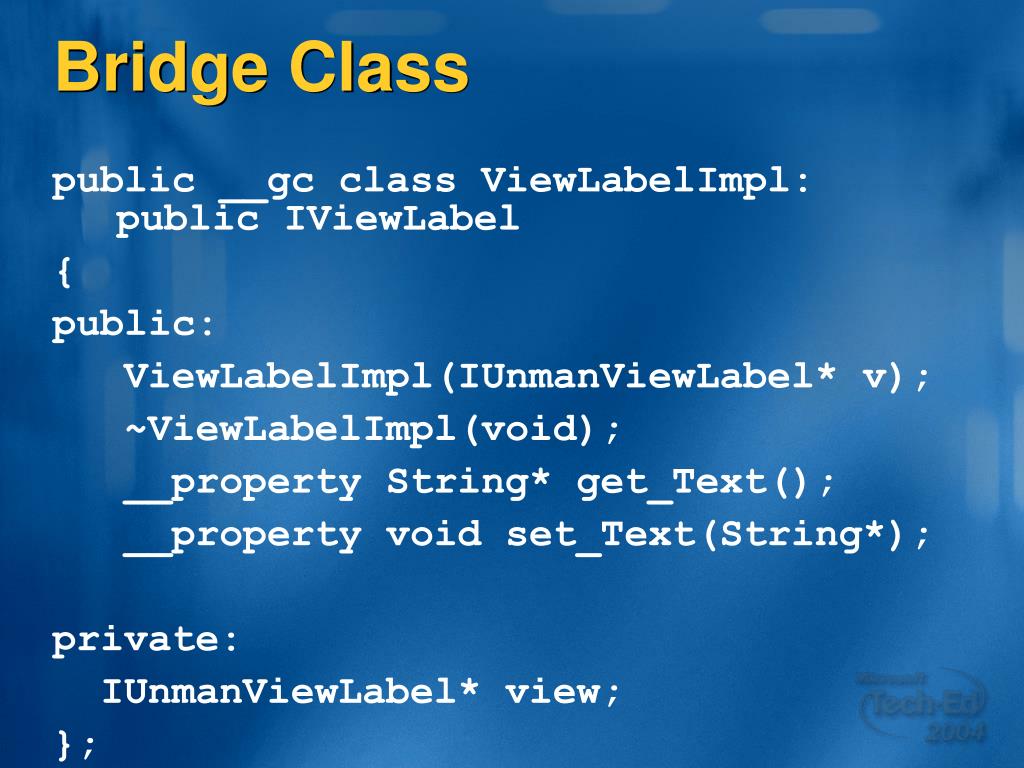 Bridge Class

public __gc class ViewLabelImpl: public IViewLabel
{
public:
ViewLabelImpl(IUnmanViewLabel* v);
~ViewLabelImpl(void);
__property String* get_Text();
__property void set_Text(String*);

private:
IUnmanViewLabel* view;
};

Microsoft Tech·Ed 2004